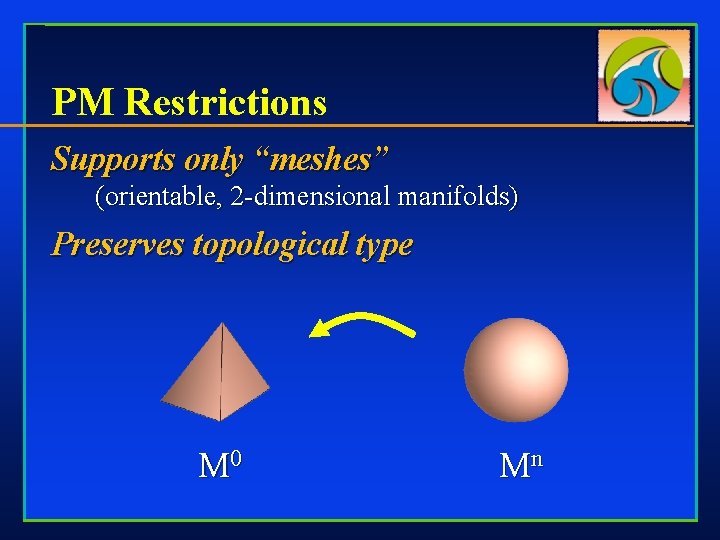 PM Restrictions

Supports only “meshes”
(orientable, 2-dimensional manifolds)

Preserves topological type

$M^0$

$M^n$